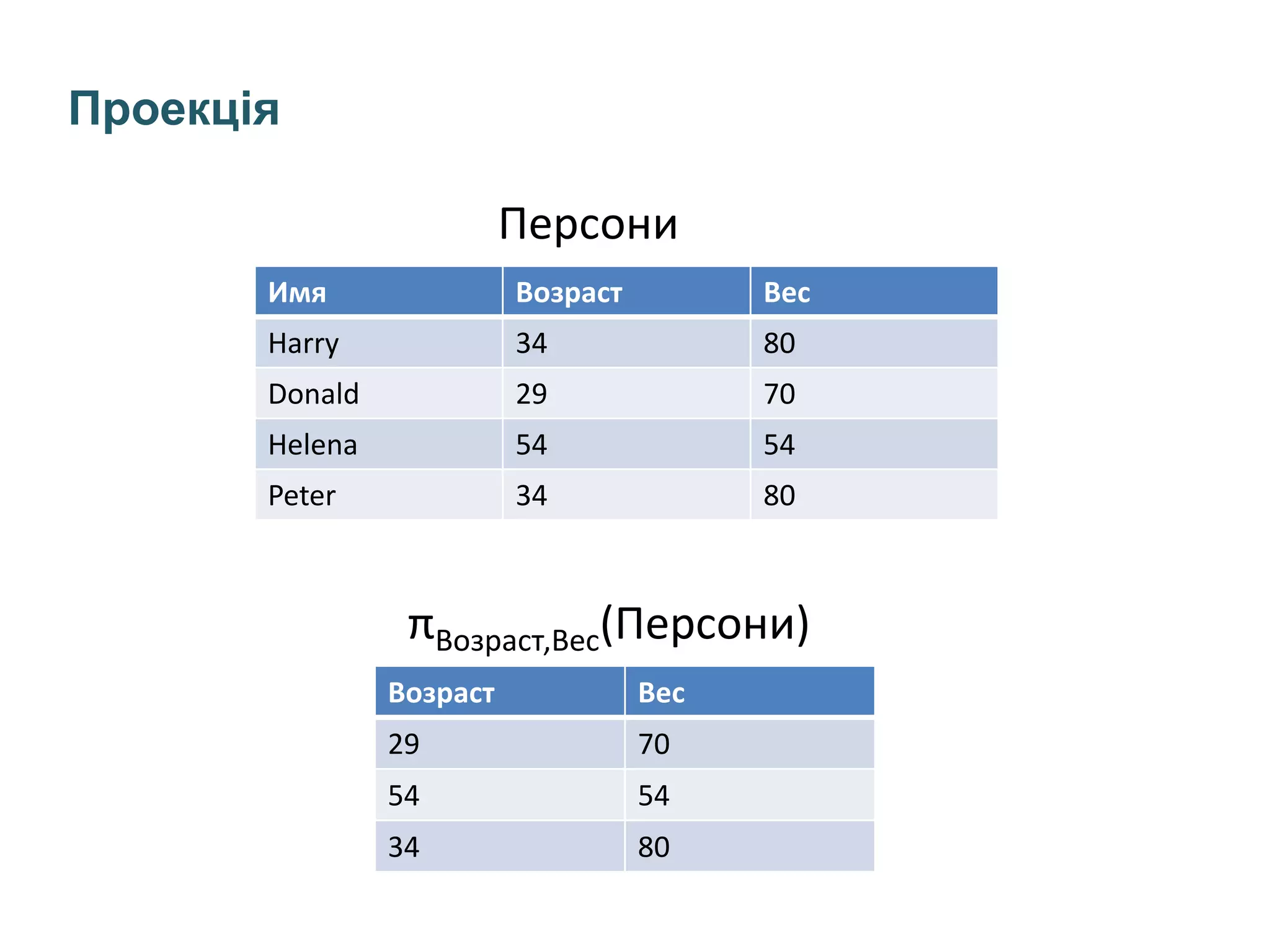 Проекція

Персони

| Имя | Возраст | Вес |
|---|---|---|
| Harry | 34 | 80 |
| Donald | 29 | 70 |
| Helena | 54 | 54 |
| Peter | 34 | 80 |

$\pi_{Возраст,Вес}$(Персони)

| Возраст | Вес |
|---|---|
| 29 | 70 |
| 54 | 54 |
| 34 | 80 |